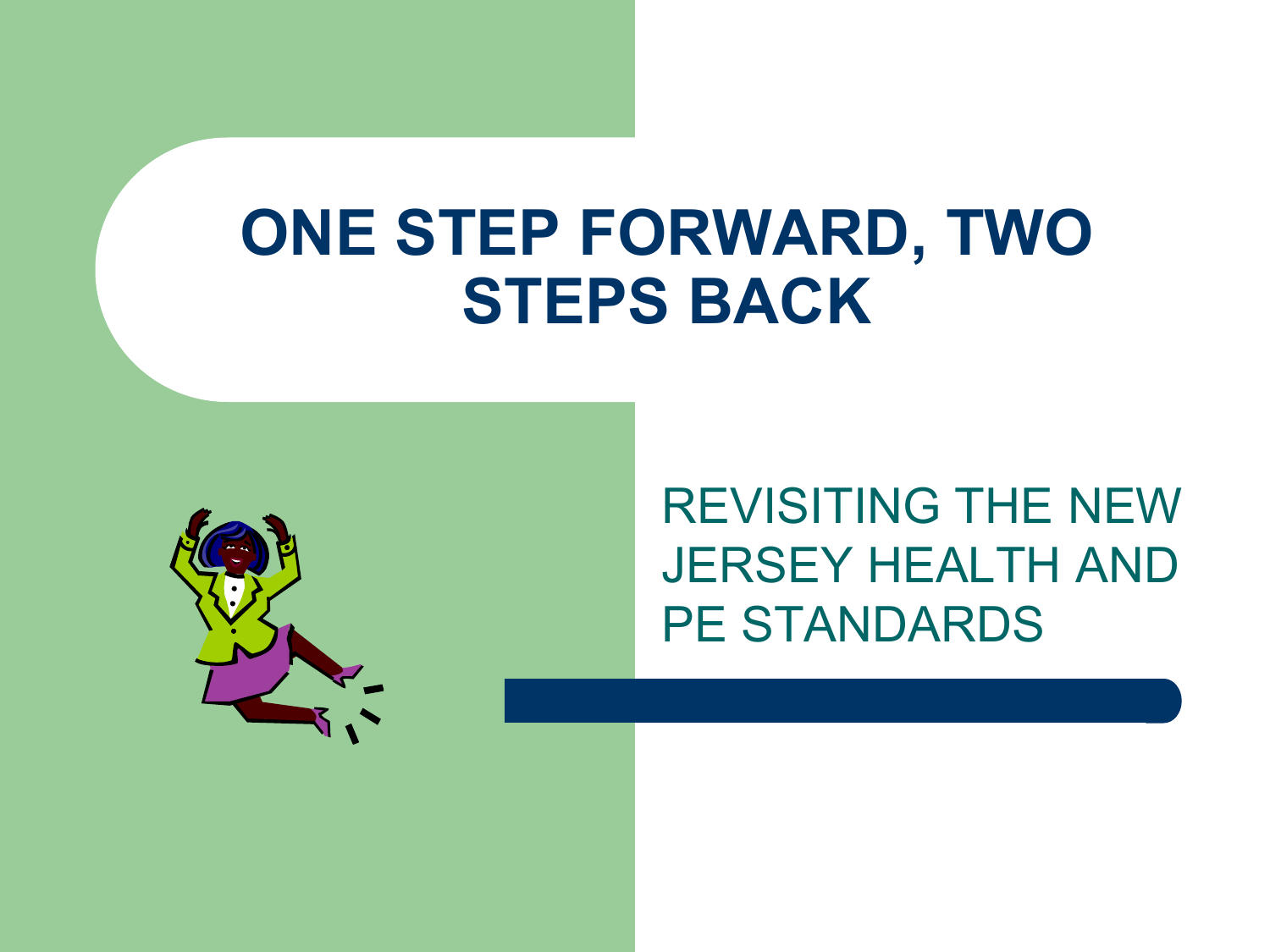 ONE STEP FORWARD, TWO STEPS BACK

REVISITING THE NEW JERSEY HEALTH AND PE STANDARDS